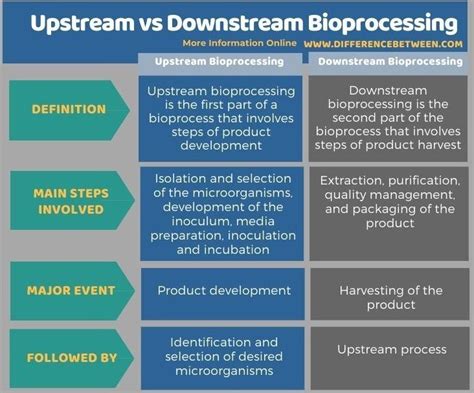 Upstream vs Downstream Bioprocessing

More Information Online WWW.DIFFERENCEBETWEEN.COM

| | Upstream Bioprocessing | Downstream Bioprocessing |
|---|---|---|
| DEFINITION | Upstream bioprocessing is the first part of a bioprocess that involves steps of product development | Downstream bioprocessing is the second part of the bioprocess that involves steps of product harvest |
| MAIN STEPS INVOLVED | Isolation and selection of the microorganisms, development of the inoculum, media preparation, inoculation and incubation | Extraction, purification, quality management, and packaging of the product |
| MAJOR EVENT | Product development | Harvesting of the product |
| FOLLOWED BY | Identification and selection of desired microorganisms | Upstream process |